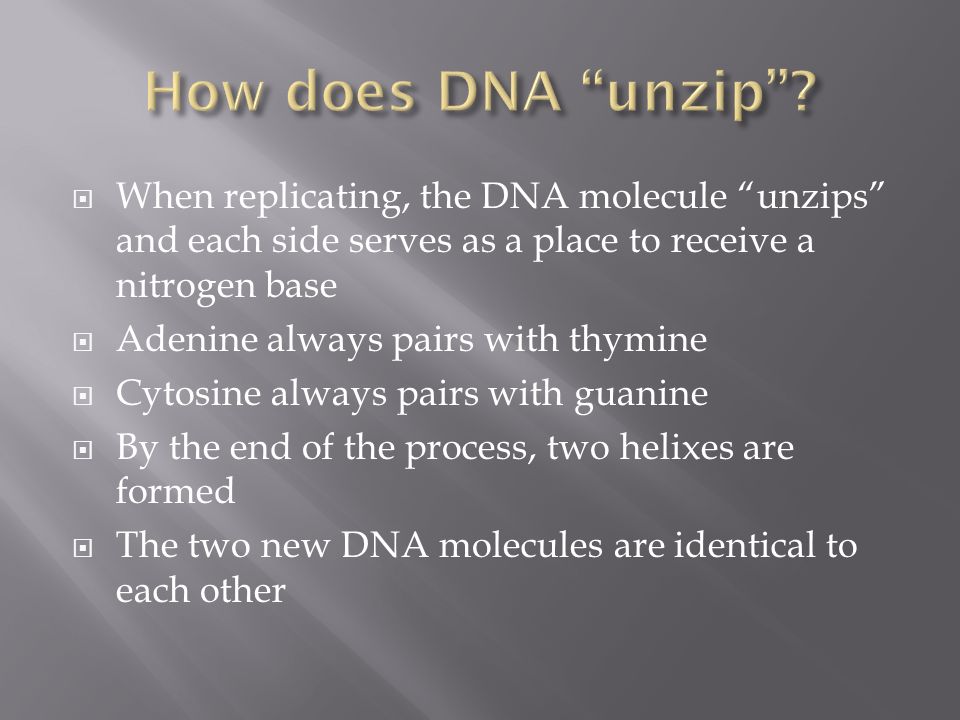 How does DNA “unzip”?

When replicating, the DNA molecule “unzips” and each side serves as a place to receive a nitrogen base

Adenine always pairs with thymine

Cytosine always pairs with guanine

By the end of the process, two helixes are formed

The two new DNA molecules are identical to each other